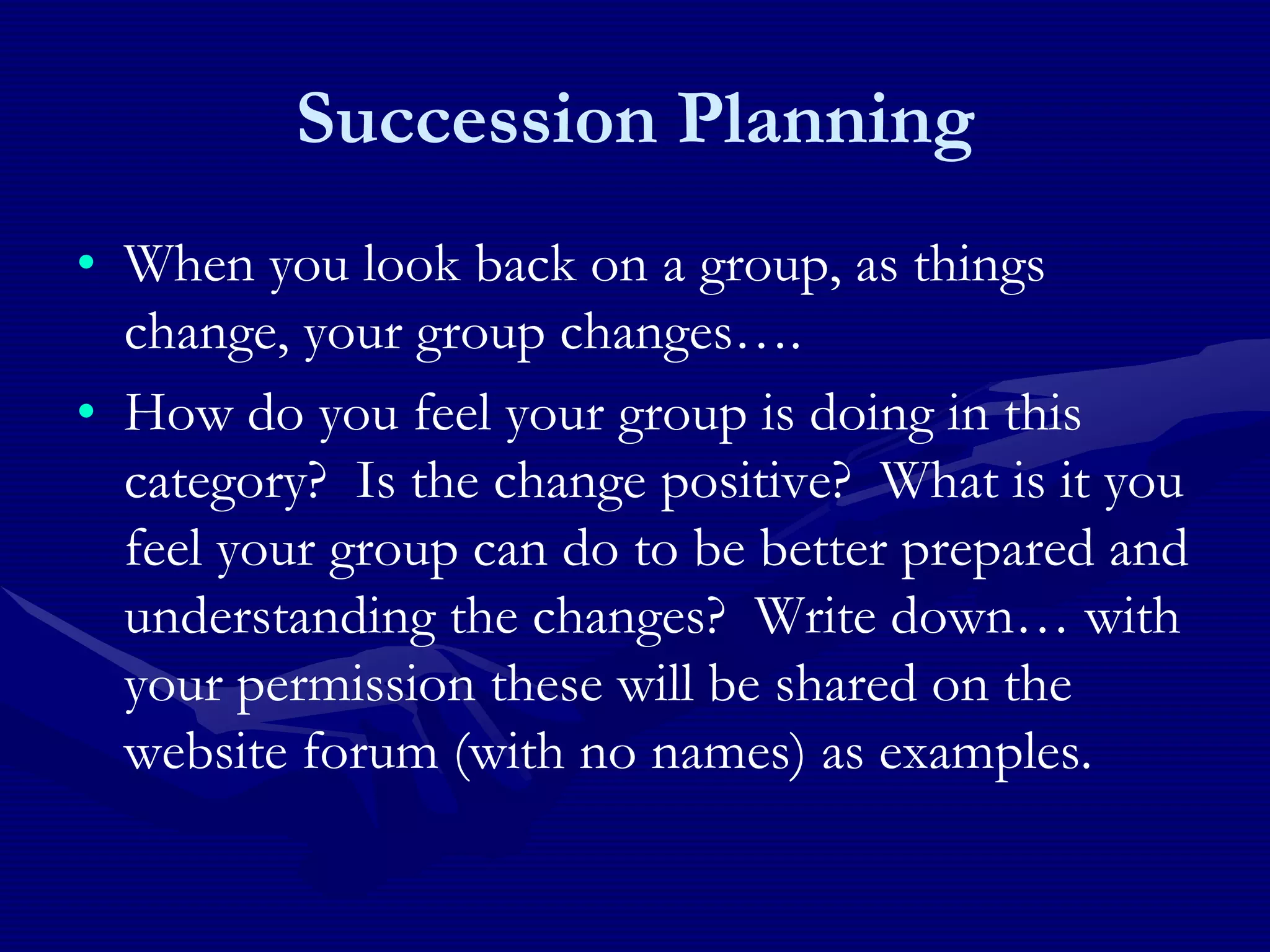 Succession Planning

• When you look back on a group, as things change, your group changes….

• How do you feel your group is doing in this category? Is the change positive? What is it you feel your group can do to be better prepared and understanding the changes? Write down… with your permission these will be shared on the website forum (with no names) as examples.